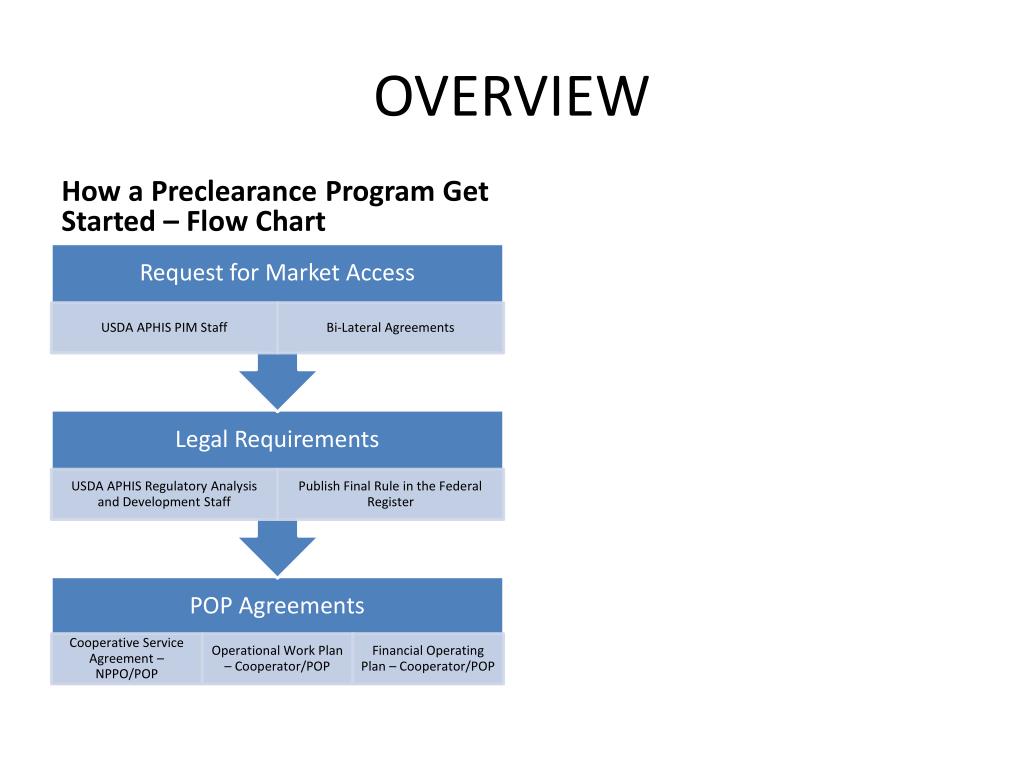 OVERVIEW

How a Preclearance Program Get Started – Flow Chart

Request for Market Access

USDA APHIS PIM Staff

Bi-Lateral Agreements

Legal Requirements

USDA APHIS Regulatory Analysis and Development Staff

Publish Final Rule in the Federal Register

POP Agreements

Cooperative Service Agreement – NPPO/POP

Operational Work Plan – Cooperator/POP

Financial Operating Plan – Cooperator/POP